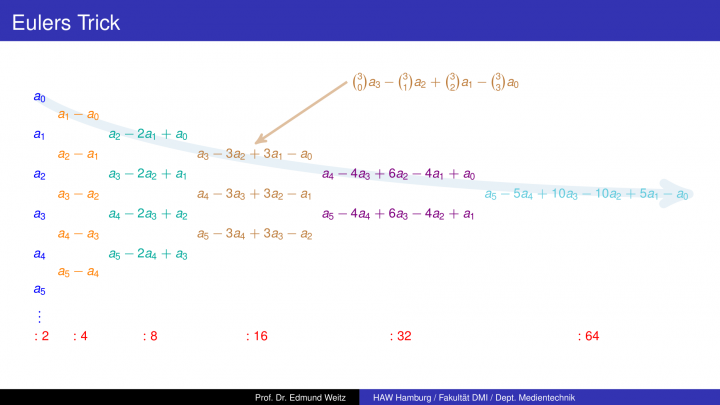 Eulers Trick

$\binom{3}{0}a_3 - \binom{3}{1}a_2 + \binom{3}{2}a_1 - \binom{3}{3}a_0$

$a_0$

$a_1 - a_0$

$a_1$

$a_2 - 2a_1 + a_0$

$a_2 - a_1$

$a_3 - 3a_2 + 3a_1 - a_0$

$a_2$

$a_3 - 2a_2 + a_1$

$a_4 - 4a_3 + 6a_2 - 4a_1 + a_0$

$a_3 - a_2$

$a_4 - 3a_3 + 3a_2 - a_1$

$a_5 - 5a_4 + 10a_3 - 10a_2 + 5a_1 - a_0$

$a_3$

$a_4 - 2a_3 + a_2$

$a_5 - 4a_4 + 6a_3 - 4a_2 + a_1$

$a_4 - a_3$

$a_5 - 3a_4 + 3a_3 - a_2$

$a_4$

$a_5 - 2a_4 + a_3$

$a_5 - a_4$

$a_5$

$\vdots$

: 2 : 4 : 8 : 16 : 32 : 64

Prof. Dr. Edmund Weitz HAW Hamburg / Fakultät DMI / Dept. Medientechnik